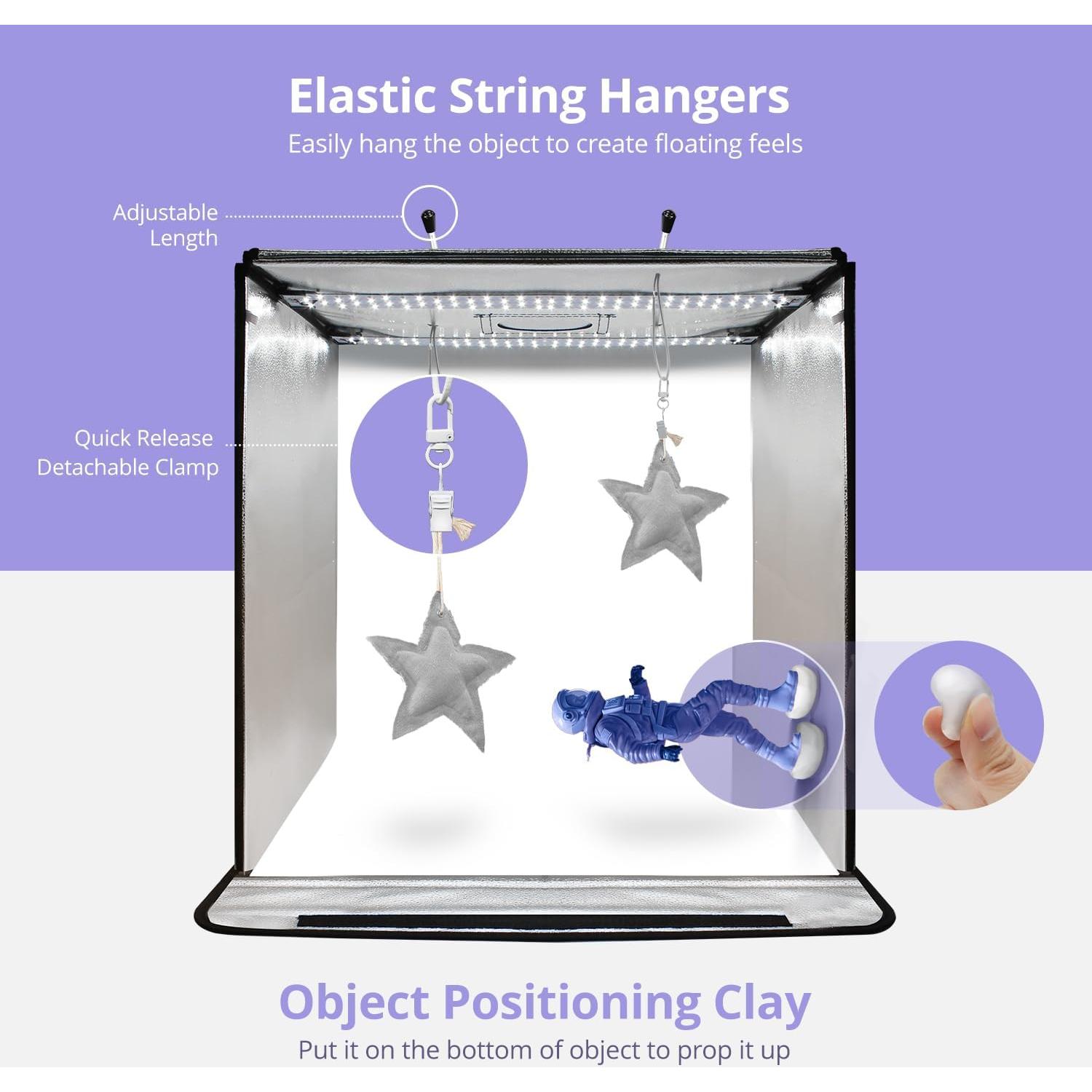 Elastic String Hangers
Easily hang the object to create floating feels

Adjustable Length

Quick Release Detachable Clamp

Object Positioning Clay
Put it on the bottom of object to prop it up